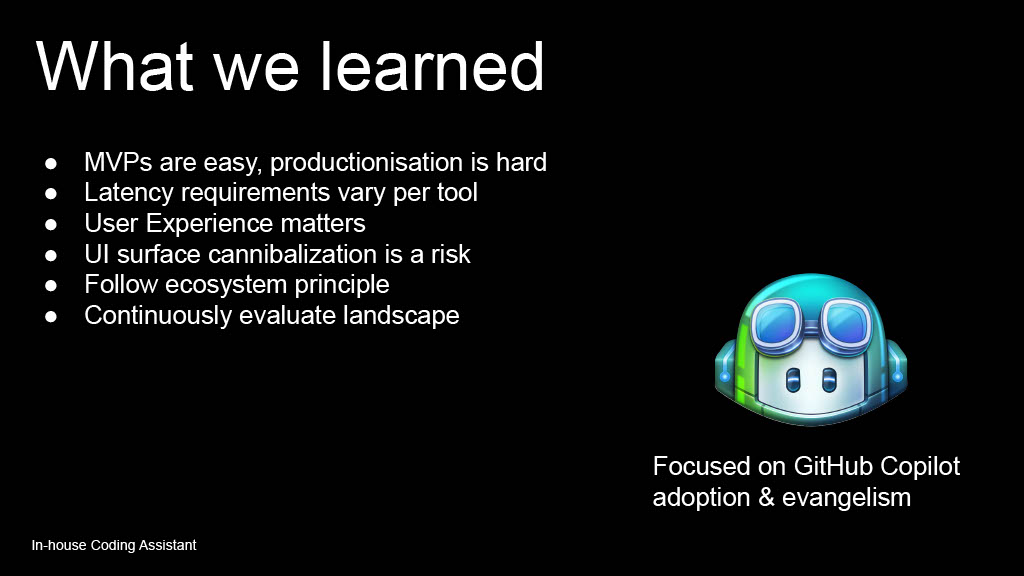 What we learned

● MVPs are easy, productionisation is hard
● Latency requirements vary per tool
● User Experience matters
● UI surface cannibalization is a risk
● Follow ecosystem principle
● Continuously evaluate landscape

Focused on GitHub Copilot adoption & evangelism

In-house Coding Assistant